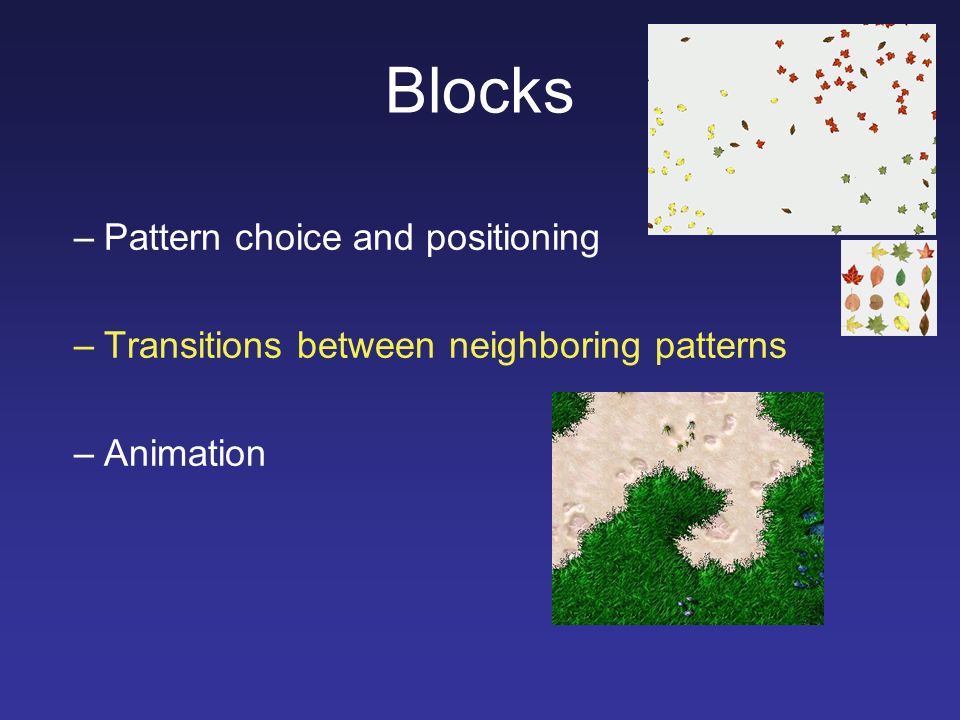 Blocks

– Pattern choice and positioning

– Transitions between neighboring patterns

– Animation